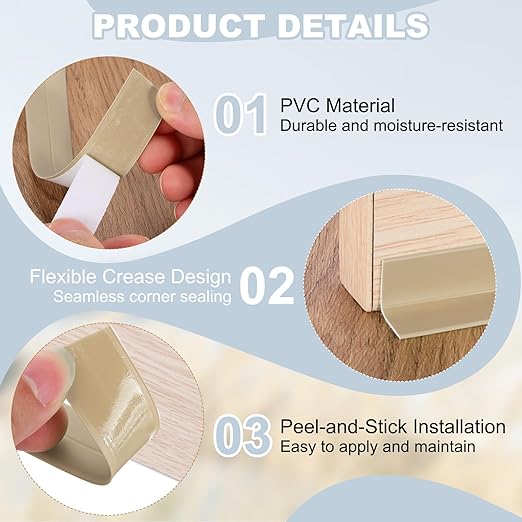 PRODUCT DETAILS

01 PVC Material
Durable and moisture-resistant

Flexible Crease Design
Seamless corner sealing 02

03 Peel-and-Stick Installation
Easy to apply and maintain